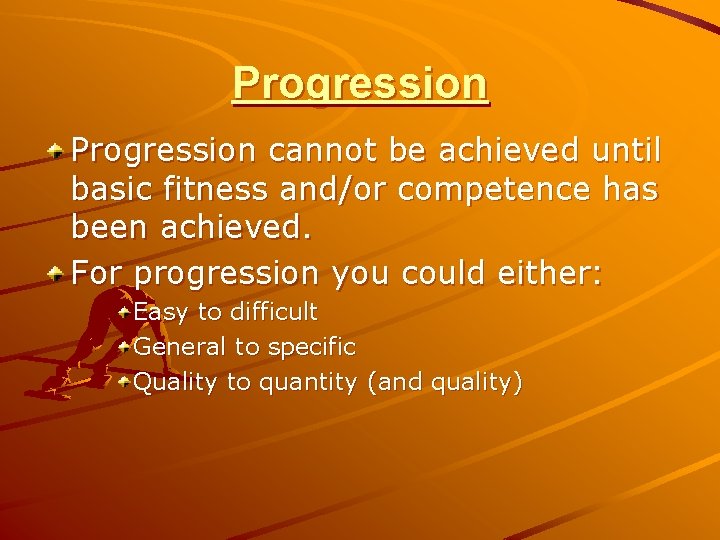 Progression

Progression cannot be achieved until basic fitness and/or competence has been achieved.

For progression you could either:

Easy to difficult

General to specific

Quality to quantity (and quality)